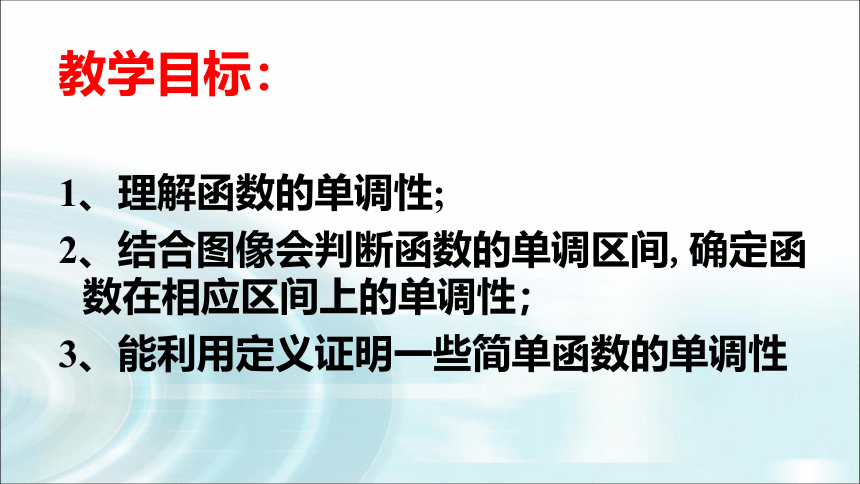 教学目标：

1、理解函数的单调性;

2、结合图像会判断函数的单调区间, 确定函数在相应区间上的单调性;

3、能利用定义证明一些简单函数的单调性